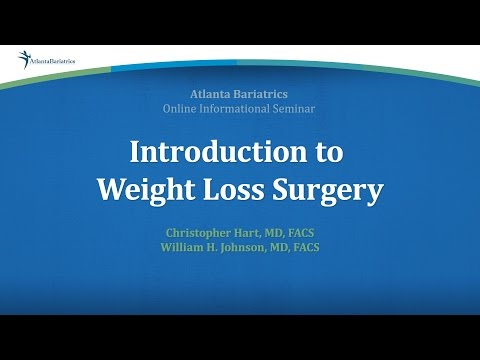 AtlantaBariatrics

Atlanta Bariatrics
Online Informational Seminar

Introduction to Weight Loss Surgery

Christopher Hart, MD, FACS
William H. Johnson, MD, FACS